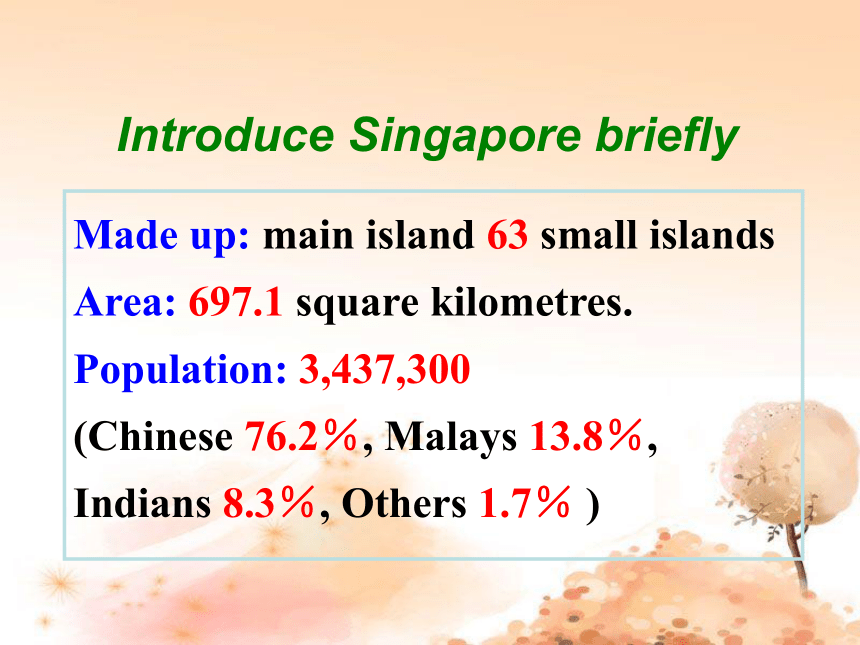 Introduce Singapore briefly

Made up: main island 63 small islands

Area: 697.1 square kilometres.

Population: 3,437,300

(Chinese 76.2％, Malays 13.8％, Indians 8.3％, Others 1.7％ )